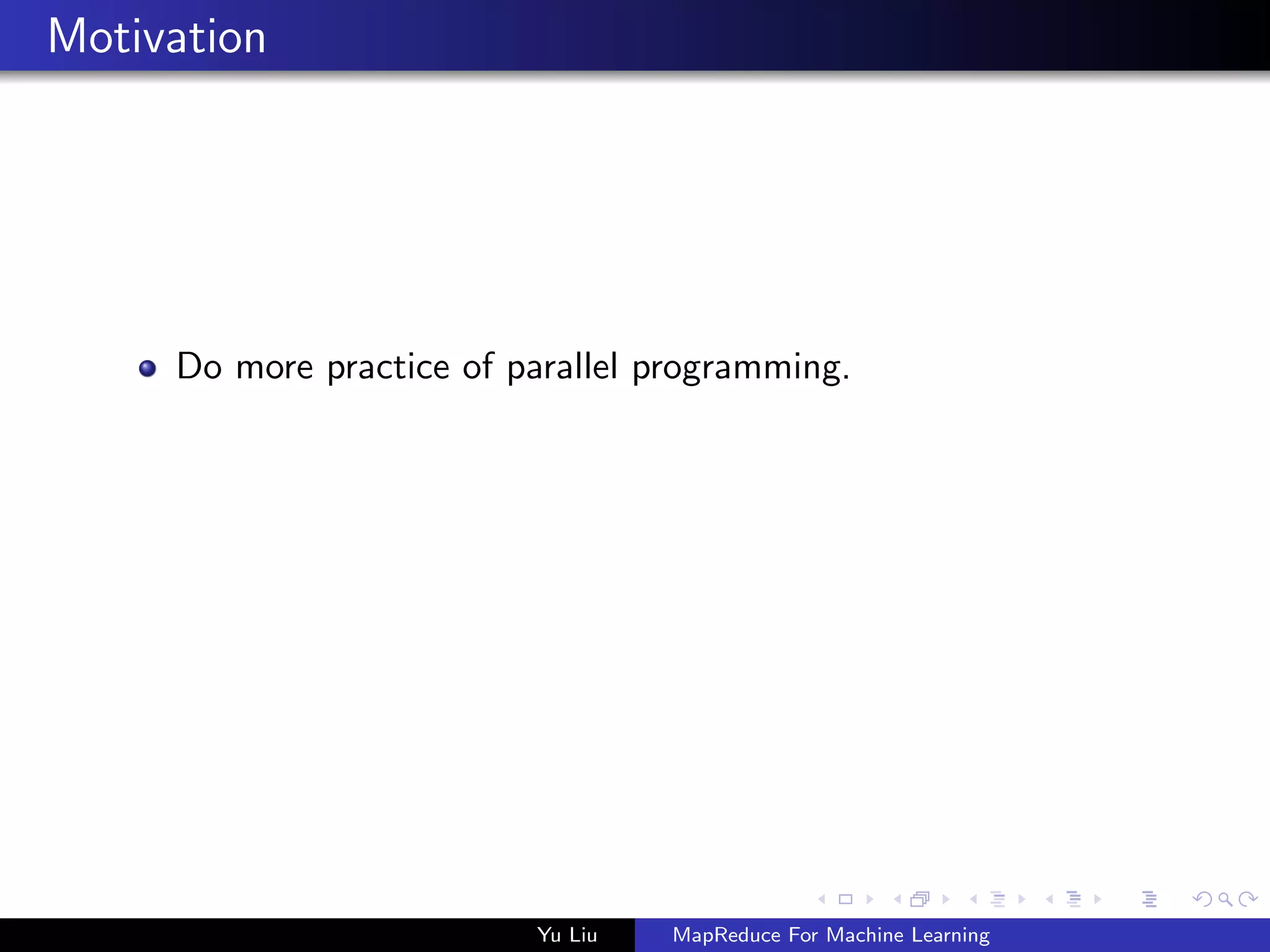 Motivation

Do more practice of parallel programming.

Yu Liu

MapReduce For Machine Learning